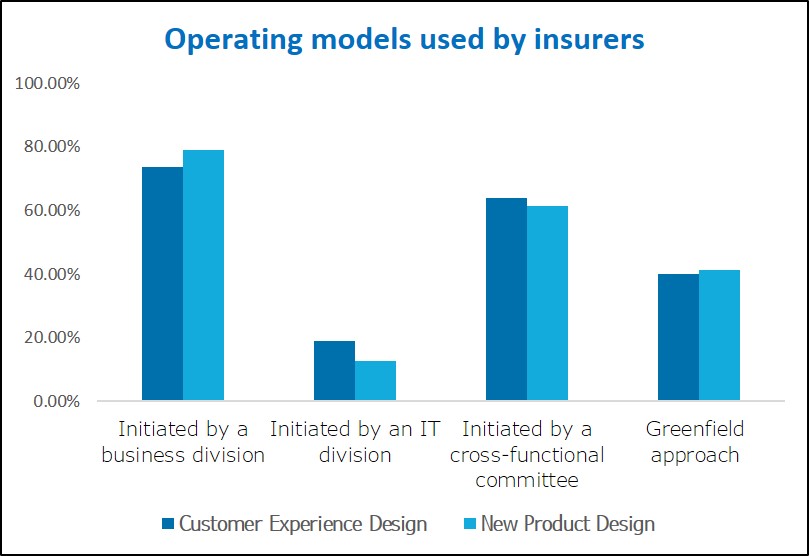 Operating models used by insurers

100.00%
80.00%
60.00%
40.00%
20.00%
0.00%

Initiated by a business division
Initiated by an IT division
Initiated by a cross-functional committee
Greenfield approach

Customer Experience Design
New Product Design